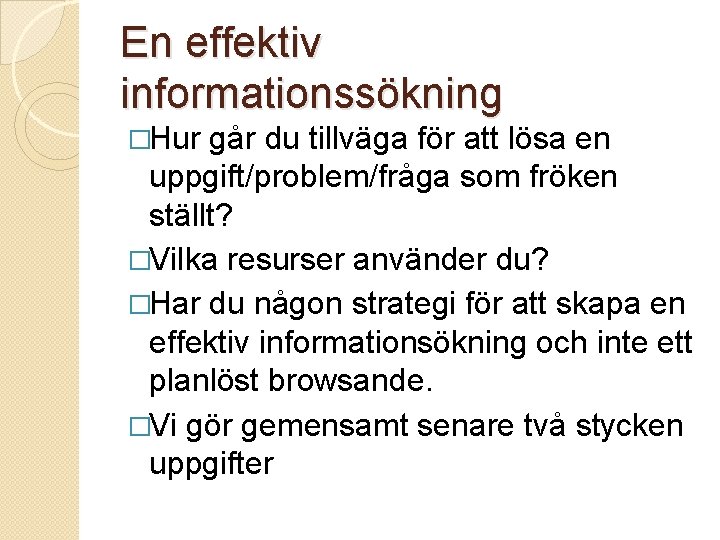 En effektiv informationssökning

□Hur går du tillväga för att lösa en uppgift/problem/fråga som fröken ställt?

□Vilka resurser använder du?

□Har du någon strategi för att skapa en effektiv informationsökning och inte ett planlöst browsande.

□Vi gör gemensamt senare två stycken uppgifter